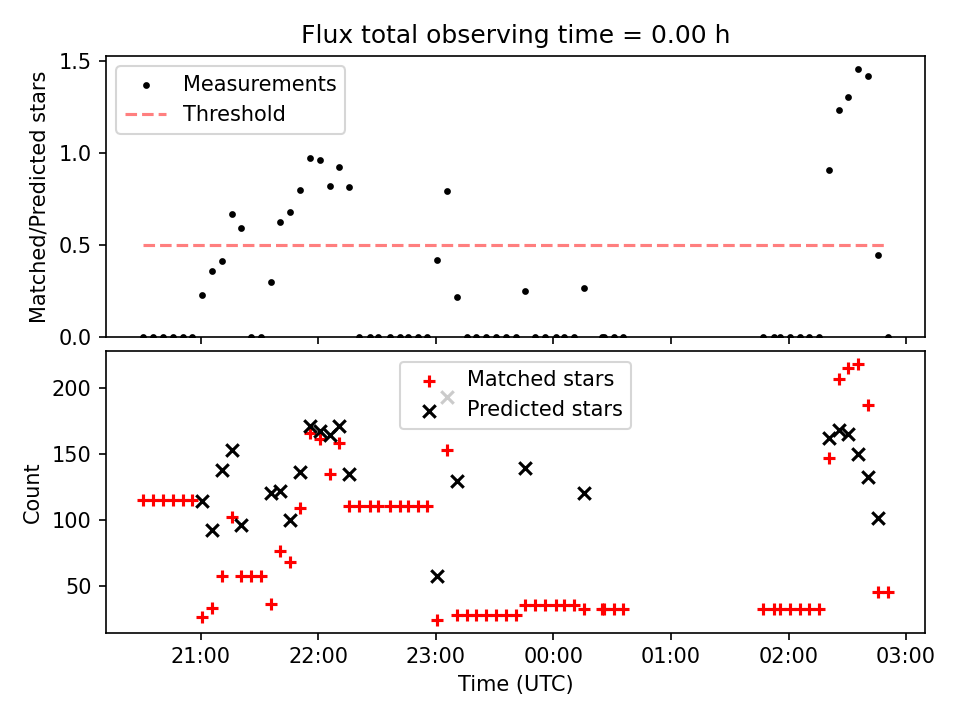 Flux total observing time = 0.00 h

Matched/Predicted stars

1.5
1.0
0.5
0.0

Measurements
Threshold

Count

200
150
100
50

Matched stars
Predicted stars

21:00
22:00
23:00
00:00
01:00
02:00
03:00

Time (UTC)